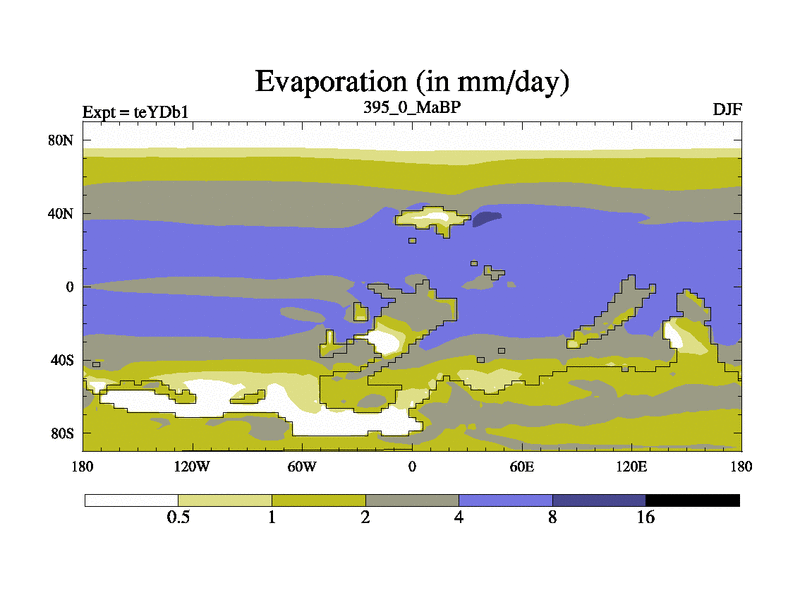 Evaporation (in mm/day)

Expt = teYDb1

395_0_MaBP

DJF

80N
40N
0
40S
80S

180
120W
60W
0
60E
120E
180

0.5
1
2
4
8
16